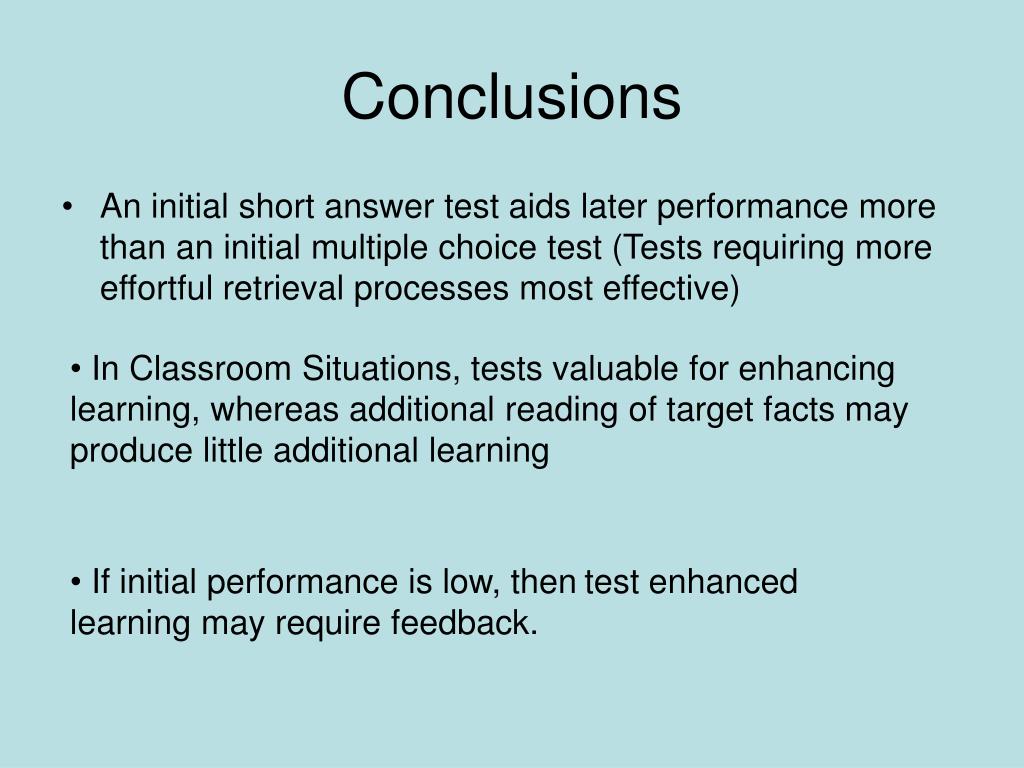 Conclusions

• An initial short answer test aids later performance more than an initial multiple choice test (Tests requiring more effortful retrieval processes most effective)

• In Classroom Situations, tests valuable for enhancing learning, whereas additional reading of target facts may produce little additional learning

• If initial performance is low, then test enhanced learning may require feedback.